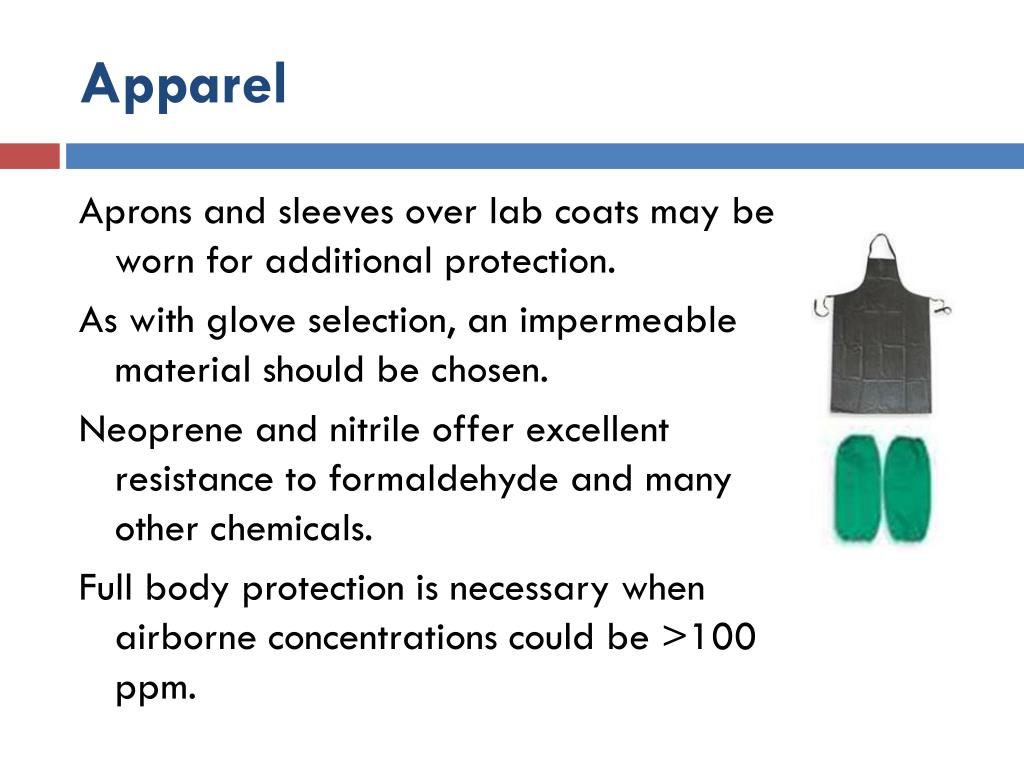 Apparel

Aprons and sleeves over lab coats may be worn for additional protection.

As with glove selection, an impermeable material should be chosen.

Neoprene and nitrile offer excellent resistance to formaldehyde and many other chemicals.

Full body protection is necessary when airborne concentrations could be >100 ppm.